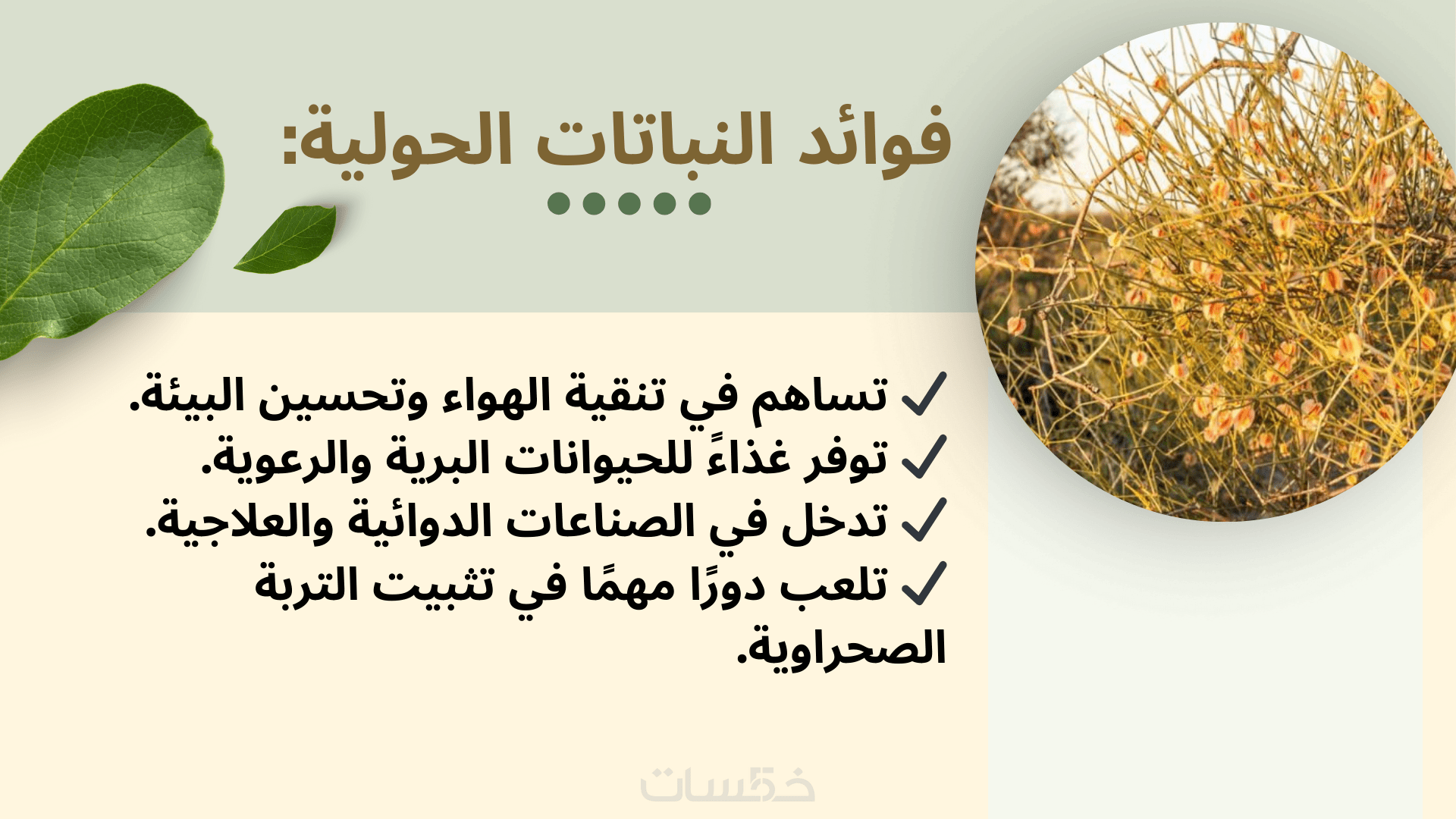 فوائد النباتات الحولية:

✓ تساهم في تنقية الهواء وتحسين البيئة.
✓ توفر غذاءً للحيوانات البرية والرعوية.
✓ تدخل في الصناعات الدوائية والعلاجية.
✓ تلعب دورًا مهمًا في تثبيت التربة الصحراوية.

خمسات